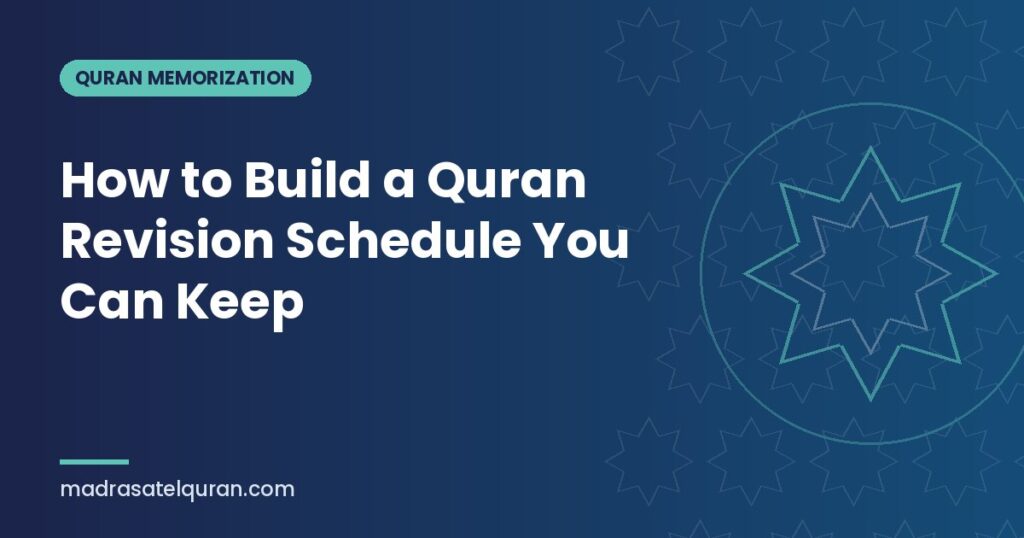 QURAN MEMORIZATION

How to Build a Quran Revision Schedule You Can Keep

madrasatelquran.com